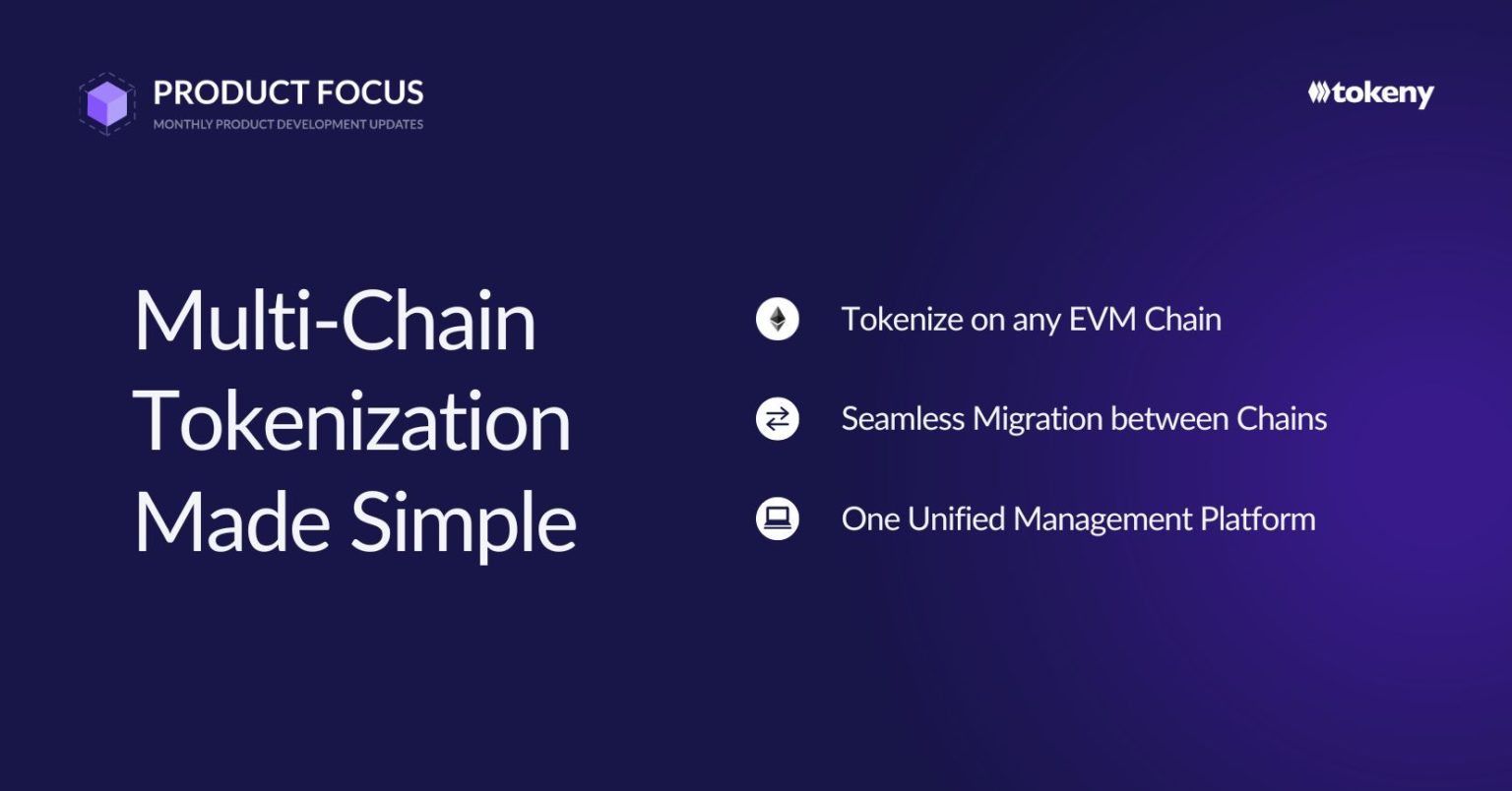 PRODUCT FOCUS
MONTHLY PRODUCT DEVELOPMENT UPDATES

tokeny

Multi-Chain Tokenization Made Simple

Tokenize on any EVM Chain

Seamless Migration between Chains

One Unified Management Platform